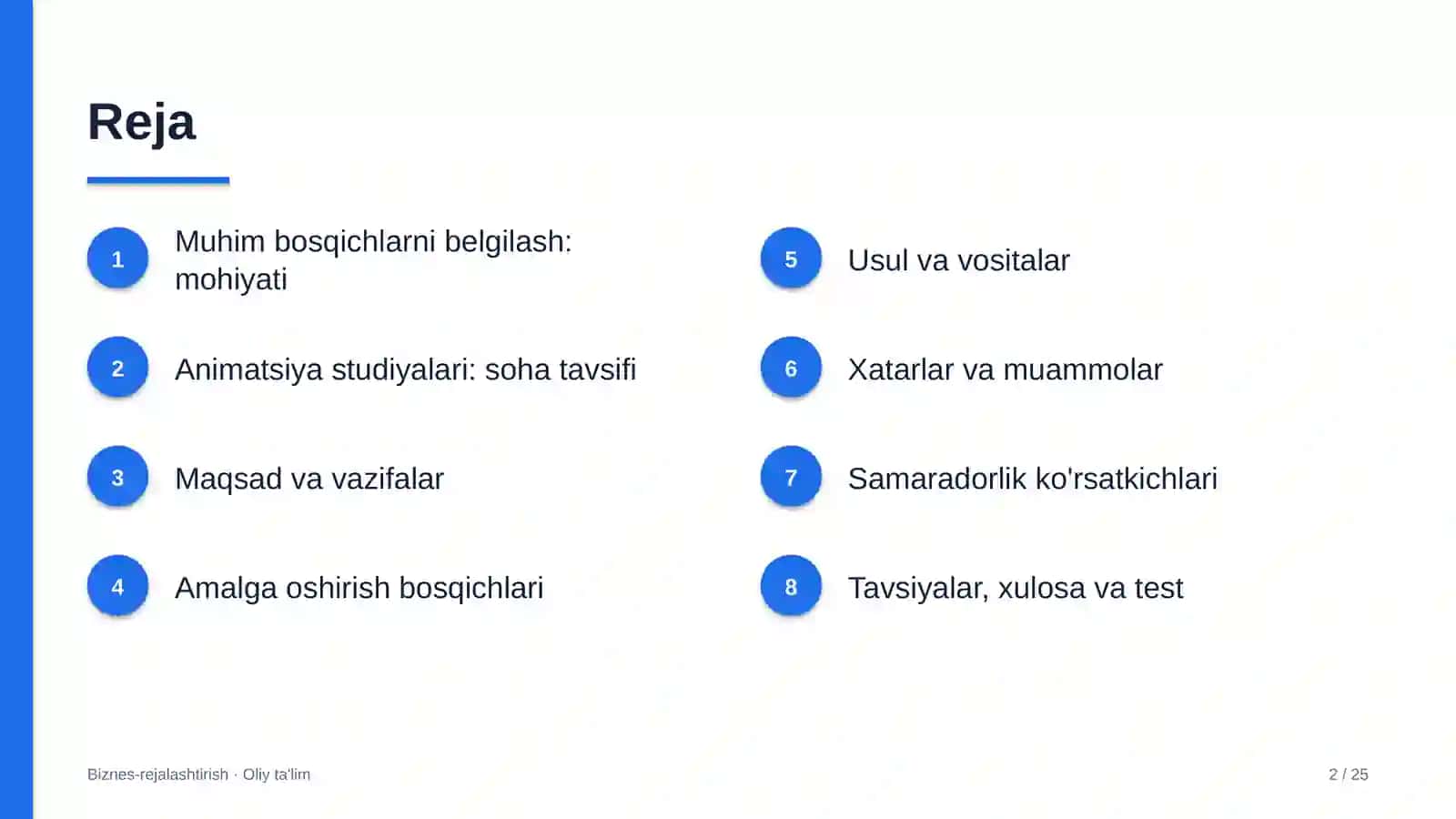 Reja

1
Muhim bosqichlarni belgilash: mohiyati

2
Animatsiya studiyalari: soha tavsifi

3
Maqsad va vazifalar

4
Amalga oshirish bosqichlari

5
Usul va vositalar

6
Xatarlar va muammolar

7
Samaradorlik ko'rsatkichlari

8
Tavsiyalar, xulosa va test

Biznes-rejalashtirish · Oliy ta'lim

2 / 25